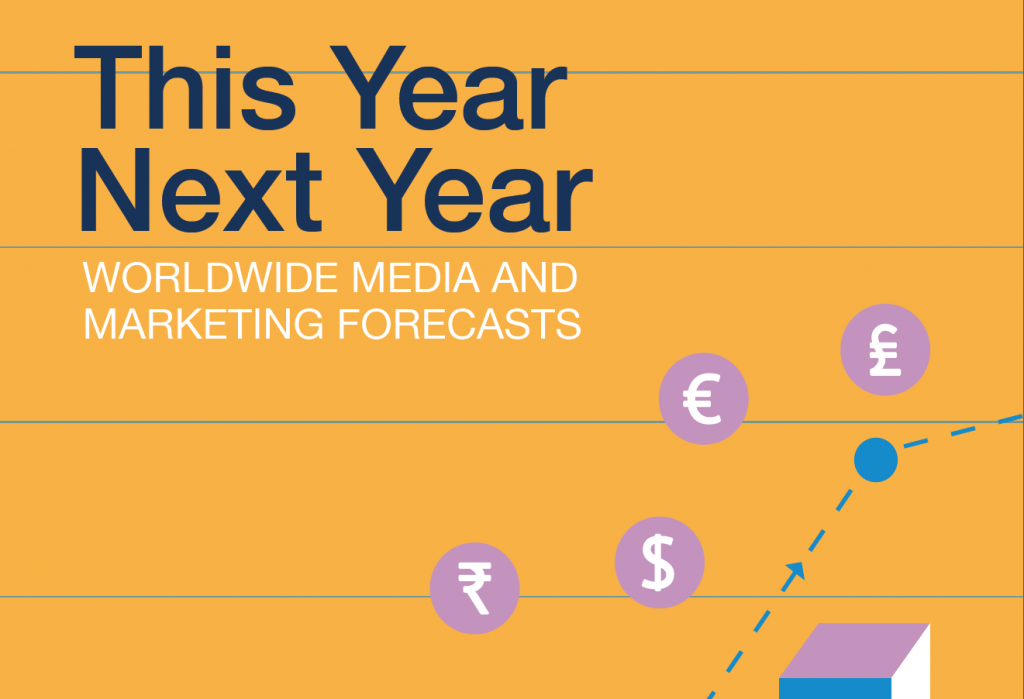 This Year Next Year

WORLDWIDE MEDIA AND MARKETING FORECASTS

£

€

$

₹